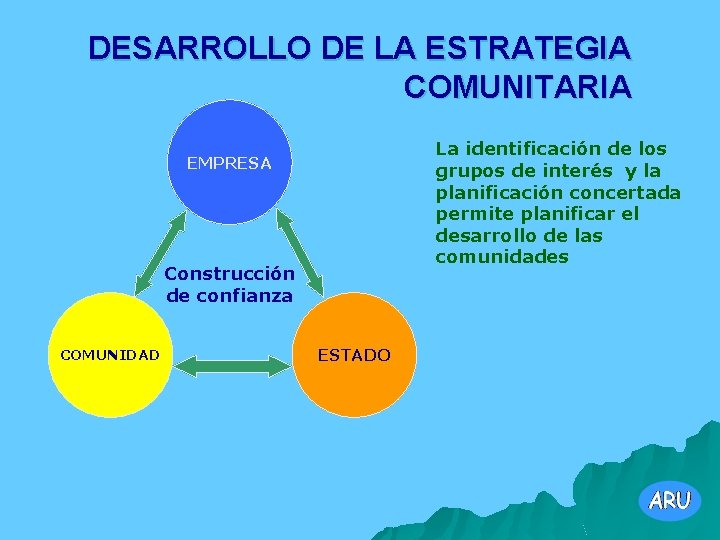 DESARROLLO DE LA ESTRATEGIA COMUNITARIA

EMPRESA

Construcción de confianza

COMUNIDAD

ESTADO

La identificación de los grupos de interés y la planificación concertada permite planificar el desarrollo de las comunidades

ARU